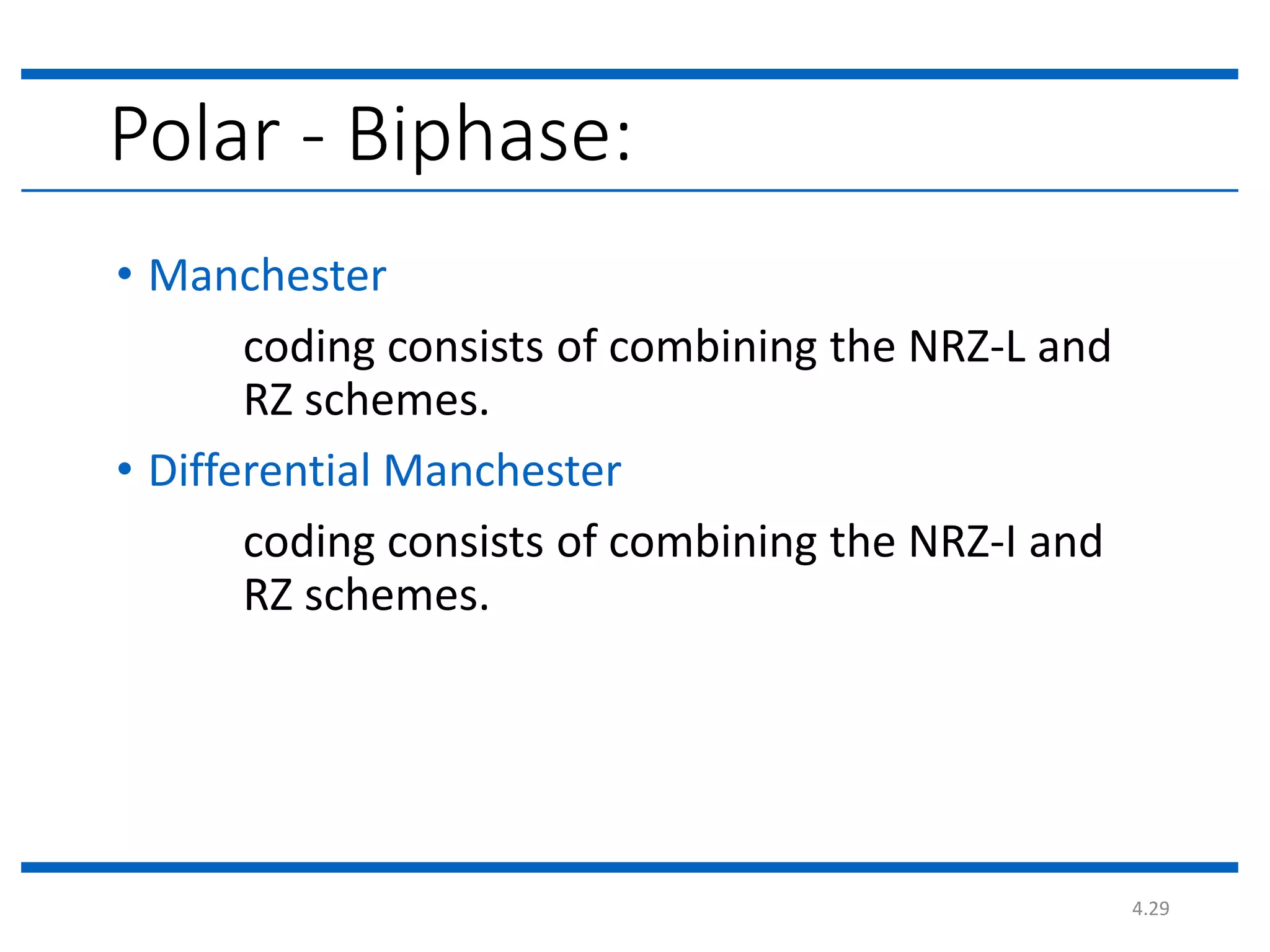 Polar - Biphase:

• Manchester

coding consists of combining the NRZ-L and RZ schemes.

• Differential Manchester

coding consists of combining the NRZ-I and RZ schemes.

4.29